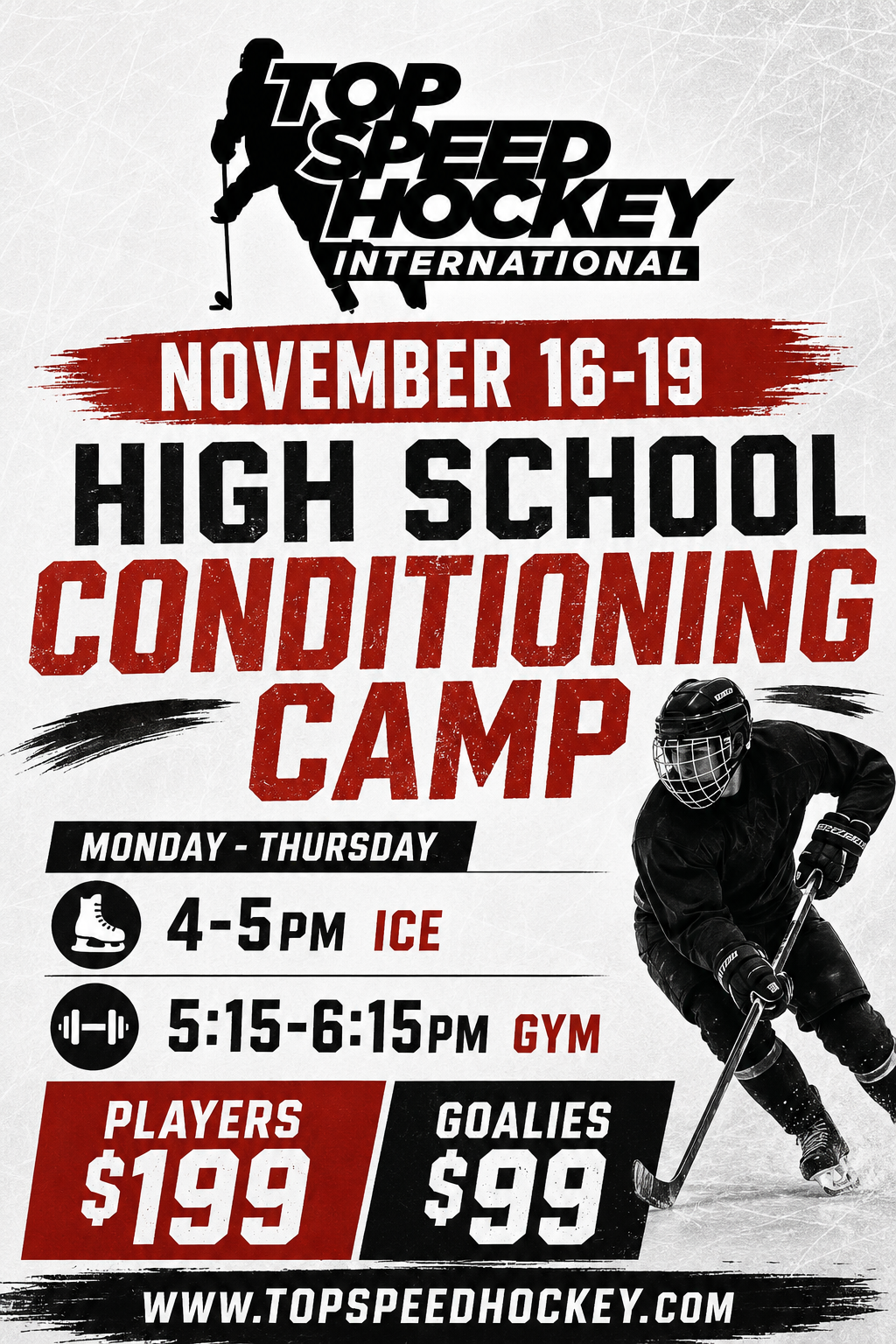 TOP SPEED HOCKEY INTERNATIONAL

NOVEMBER 16-19

HIGH SCHOOL CONDITIONING CAMP

MONDAY - THURSDAY

4-5PM ICE

5:15-6:15PM GYM

PLAYERS $199

GOALIES $99

WWW.TOPSPEEDHOCKEY.COM